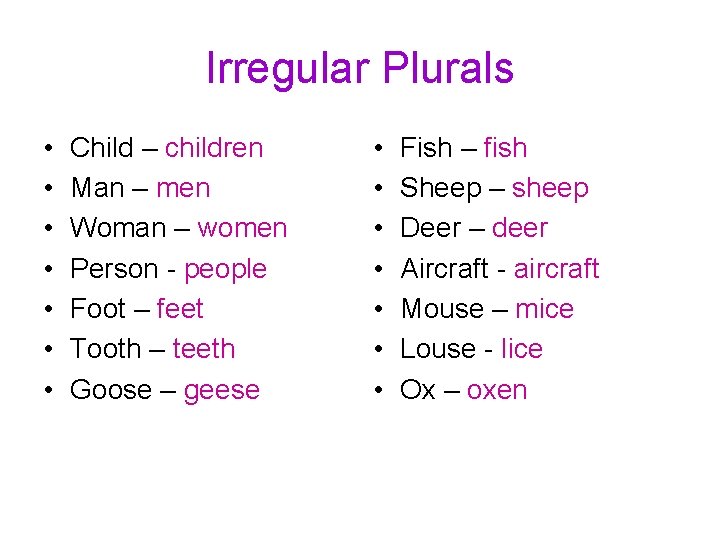 Irregular Plurals

• Child – children
• Man – men
• Woman – women
• Person - people
• Foot – feet
• Tooth – teeth
• Goose – geese

• Fish – fish
• Sheep – sheep
• Deer – deer
• Aircraft - aircraft
• Mouse – mice
• Louse - lice
• Ox – oxen